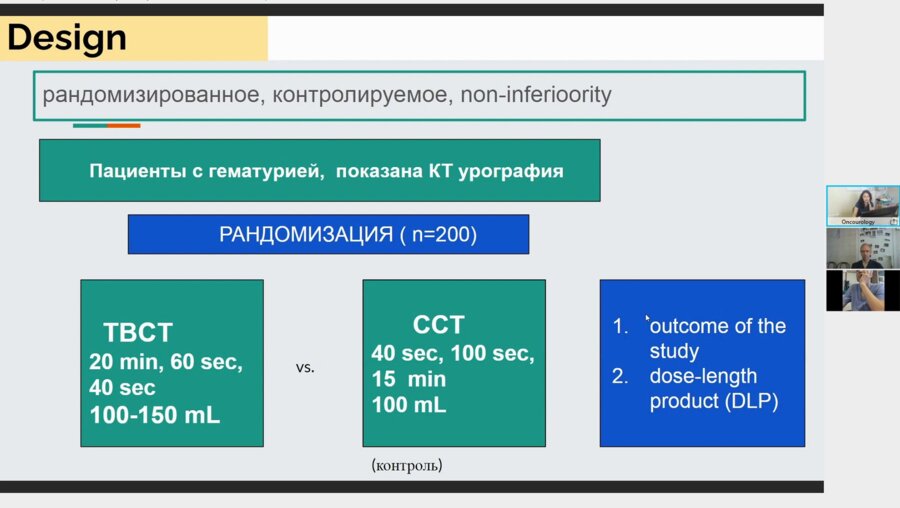 Design

рандомизированное, контролируемое, non-inferioority

Пациенты с гематурией, показана КТ урография

РАНДОМИЗАЦИЯ ( n=200)

TBCT
20 min, 60 sec, 40 sec
100-150 mL

vs.

CCT
40 sec, 100 sec, 15 min
100 mL

(контроль)

1. outcome of the study
2. dose-length product (DLP)

Oncourology